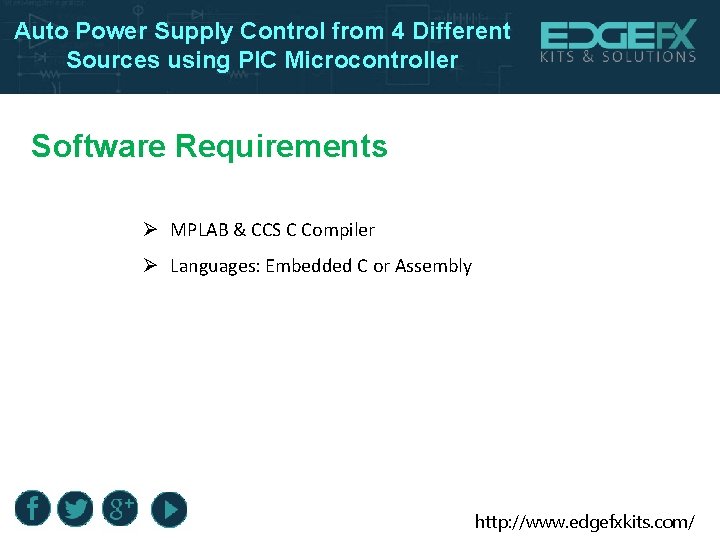 Auto Power Supply Control from 4 Different Sources using PIC Microcontroller

EDGEFX
KITS & SOLUTIONS

Software Requirements

➢ MPLAB & CCS C Compiler

➢ Languages: Embedded C or Assembly

http://www.edgefxkits.com/